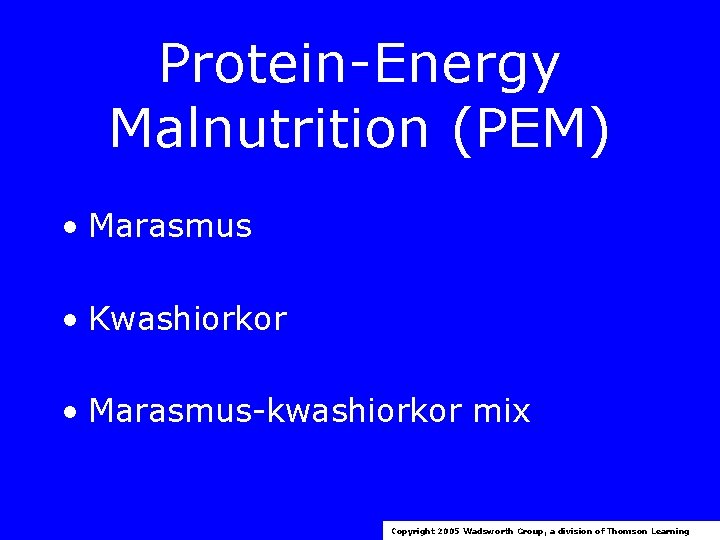 Protein-Energy Malnutrition (PEM)

• Marasmus

• Kwashiorkor

• Marasmus-kwashiorkor mix

Copyright 2005 Wadsworth Group, a division of Thomson Learning